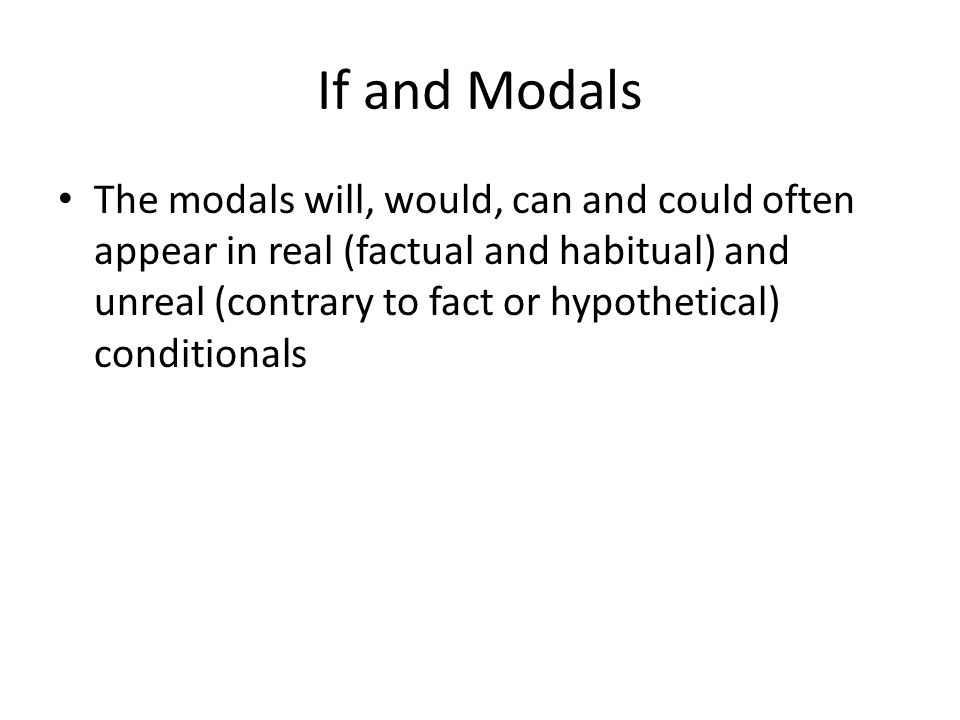 If and Modals

• The modals will, would, can and could often appear in real (factual and habitual) and unreal (contrary to fact or hypothetical) conditionals